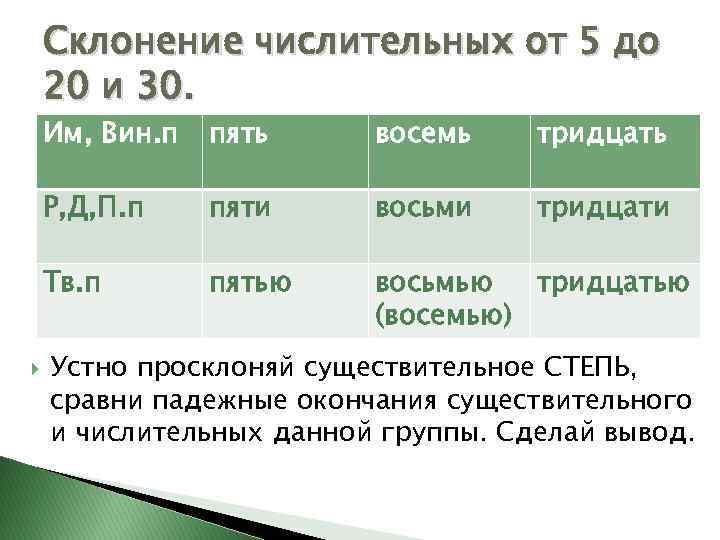 Склонение числительных от 5 до 20 и 30.

| Им, Вин.п | пять | восемь | тридцать |
|---|---|---|---|
| Р,Д,П.п | пяти | восьми | тридцати |
| Тв.п | пятью | восьмью (восемью) | тридцатью |

Устно просклоняй существительное СТЕПЬ, сравни падежные окончания существительного и числительных данной группы. Сделай вывод.